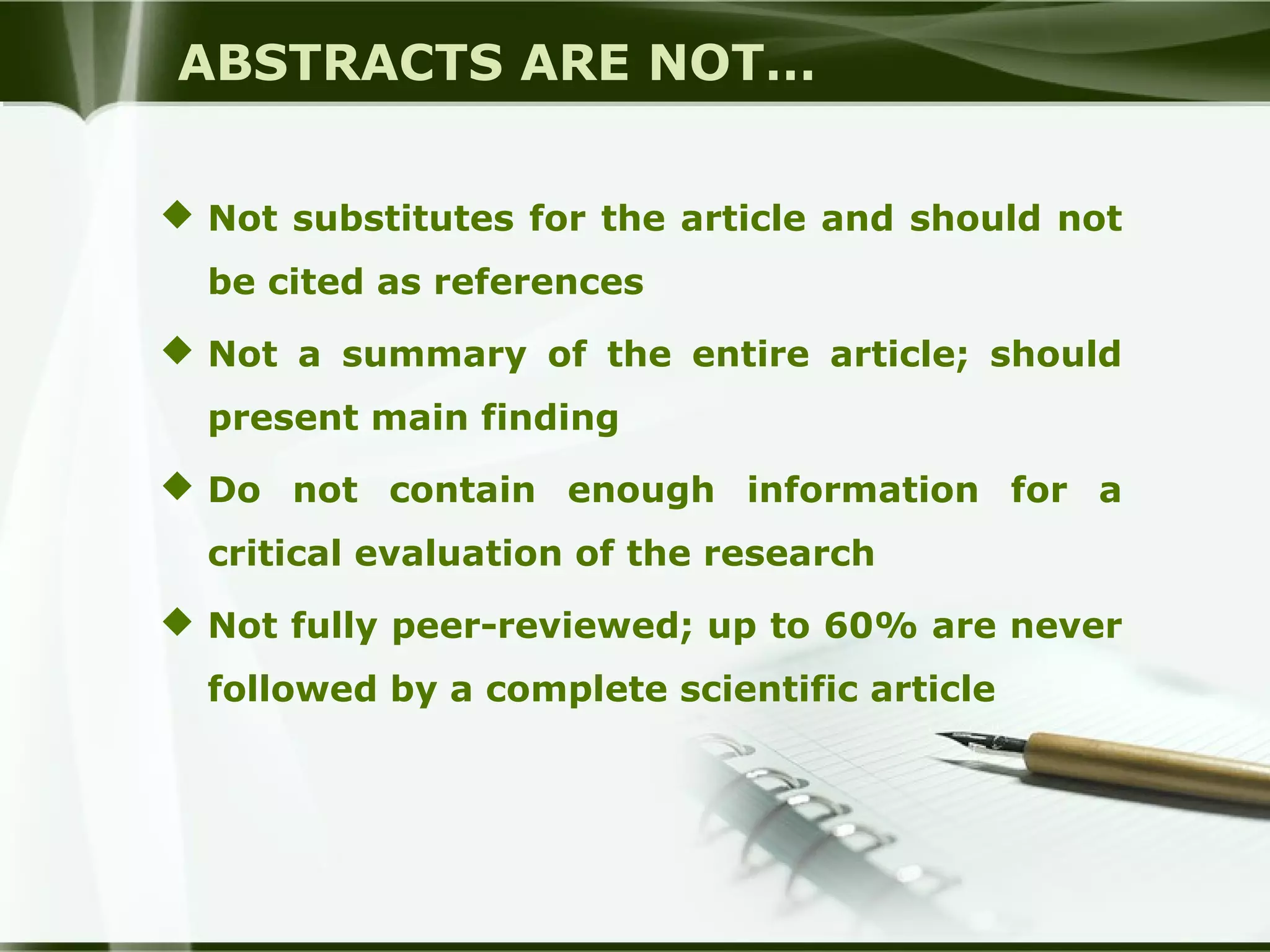 ABSTRACTS ARE NOT…

◆ Not substitutes for the article and should not be cited as references

◆ Not a summary of the entire article; should present main finding

◆ Do not contain enough information for a critical evaluation of the research

◆ Not fully peer-reviewed; up to 60% are never followed by a complete scientific article